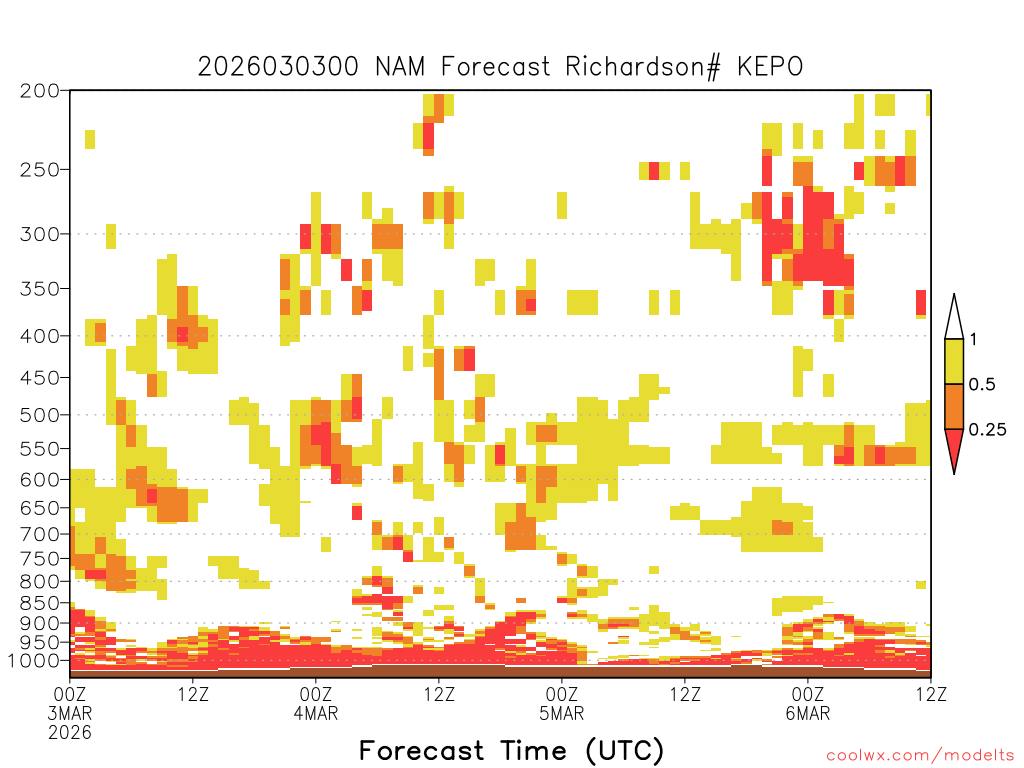 2026030300 NAM Forecast Richardson# KEPO

200
250
300
350
400
450
500
550
600
650
700
750
800
850
900
950
1000

1
0.5
0.25

00Z
3MAR
2026
12Z
00Z
4MAR
12Z
00Z
5MAR
12Z
00Z
6MAR
12Z

Forecast Time (UTC)

coolwx.com/modelts